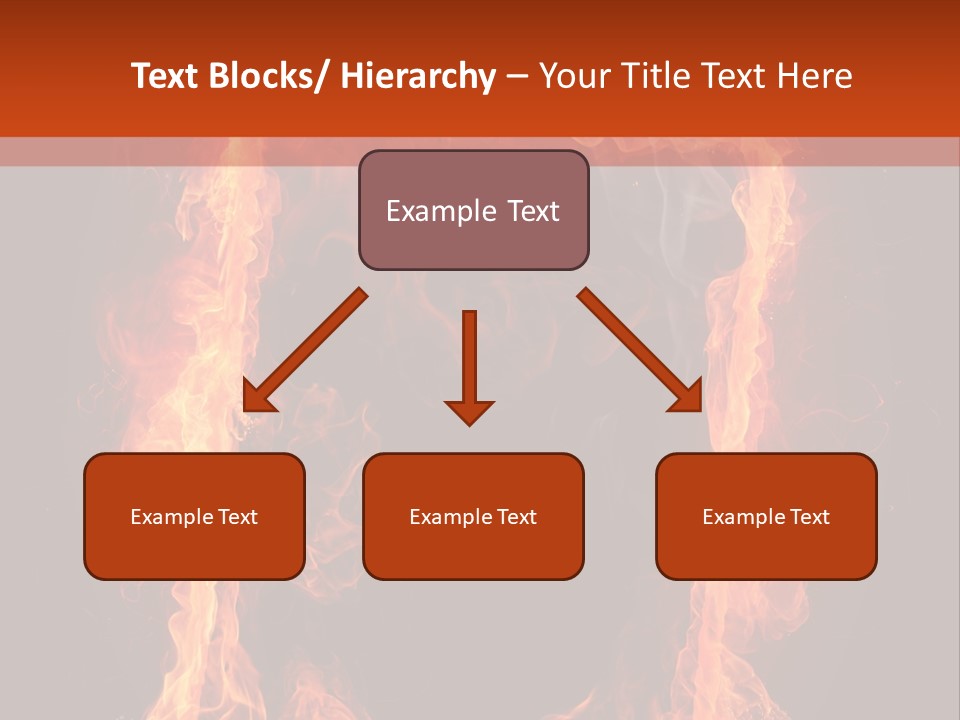 Text Blocks/ Hierarchy – Your Title Text Here

Example Text

Example Text

Example Text

Example Text